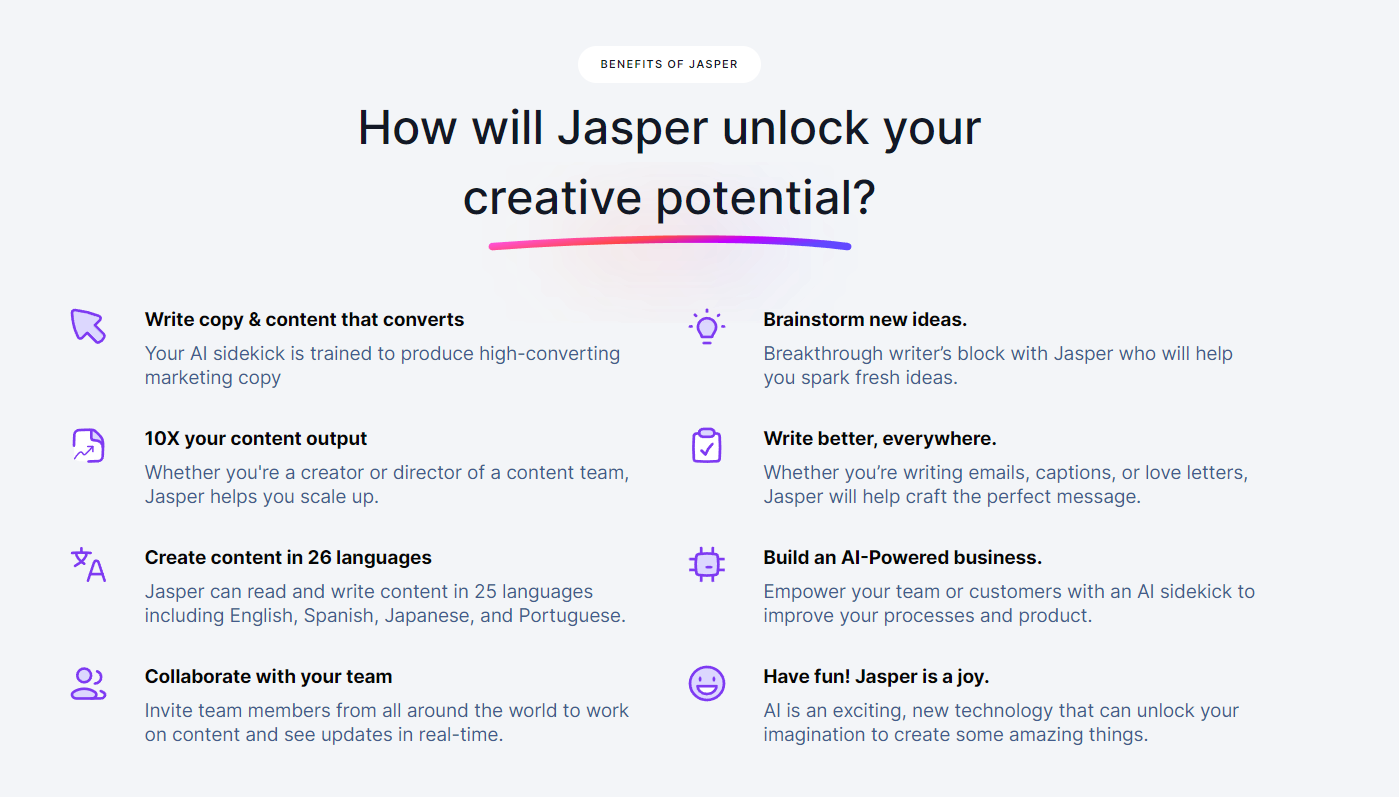 BENEFITS OF JASPER

How will Jasper unlock your creative potential?

Write copy & content that converts
Your AI sidekick is trained to produce high-converting marketing copy

10X your content output
Whether you're a creator or director of a content team, Jasper helps you scale up.

Create content in 26 languages
Jasper can read and write content in 25 languages including English, Spanish, Japanese, and Portuguese.

Collaborate with your team
Invite team members from all around the world to work on content and see updates in real-time.

Brainstorm new ideas.
Breakthrough writer's block with Jasper who will help you spark fresh ideas.

Write better, everywhere.
Whether you're writing emails, captions, or love letters, Jasper will help craft the perfect message.

Build an AI-Powered business.
Empower your team or customers with an AI sidekick to improve your processes and product.

Have fun! Jasper is a joy.
AI is an exciting, new technology that can unlock your imagination to create some amazing things.